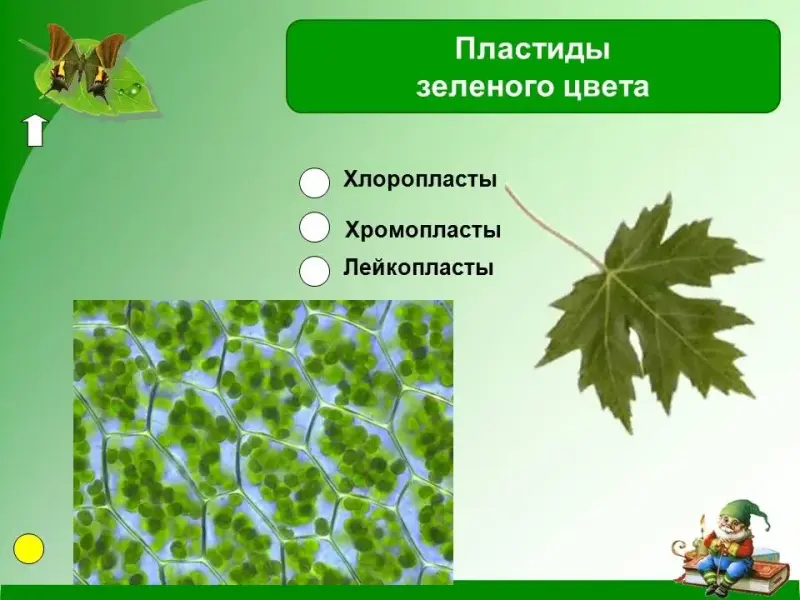 Пластиды зеленого цвета

Хлоропласты

Хромопласты

Лейкопласты